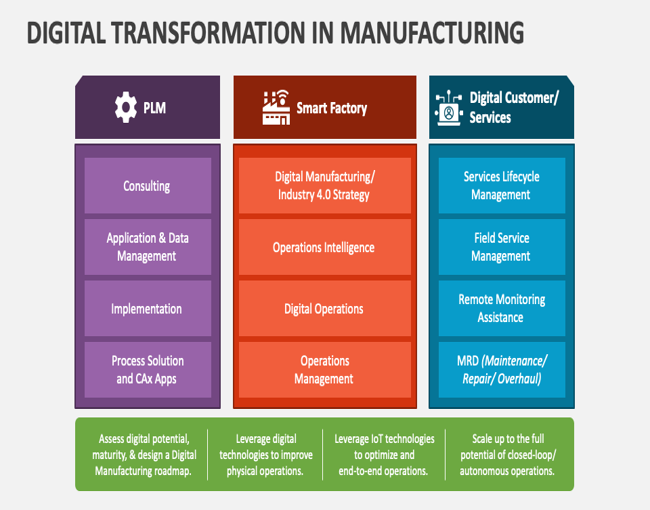 DIGITAL TRANSFORMATION IN MANUFACTURING

PLM

Consulting

Application & Data Management

Implementation

Process Solution and CAx Apps

Smart Factory

Digital Manufacturing/ Industry 4.0 Strategy

Operations Intelligence

Digital Operations

Operations Management

Digital Customer/ Services

Services Lifecycle Management

Field Service Management

Remote Monitoring Assistance

MRD (Maintenance/ Repair/ Overhaul)

Assess digital potential, maturity, & design a Digital Manufacturing roadmap.

Leverage digital technologies to improve physical operations.

Leverage IoT technologies to optimize and end-to-end operations.

Scale up to the full potential of closed-loop/ autonomous operations.